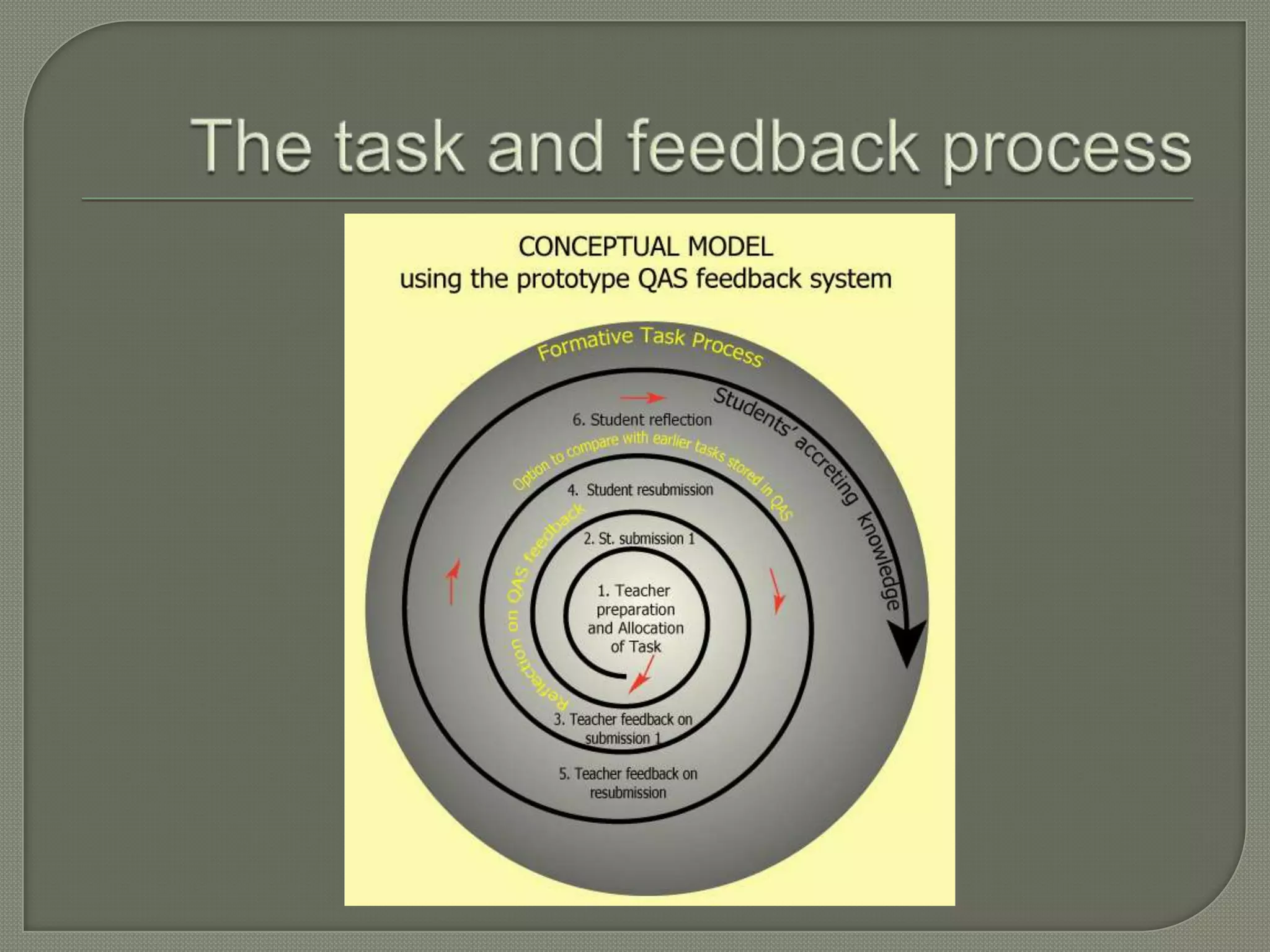 The task and feedback process

CONCEPTUAL MODEL
using the prototype QAS feedback system

Formative Task Process

Students' accreting knowledge

6. Student reflection

Option to compare with earlier tasks stored in QAS

4. Student resubmission

Reflection on QAS feedback

2. St. submission 1

1. Teacher preparation and Allocation of Task

3. Teacher feedback on submission 1

5. Teacher feedback on resubmission